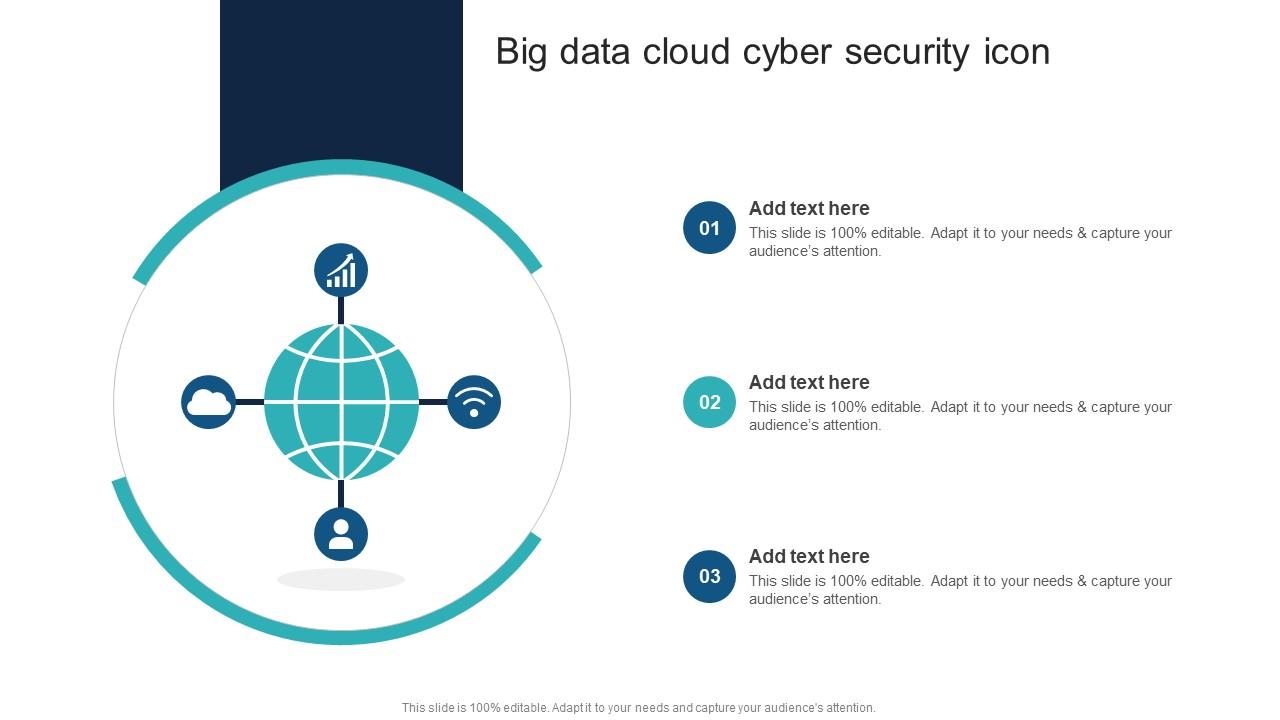 Big data cloud cyber security icon

01

Add text here

This slide is 100% editable. Adapt it to your needs & capture your audience's attention.

02

Add text here

This slide is 100% editable. Adapt it to your needs & capture your audience's attention.

03

Add text here

This slide is 100% editable. Adapt it to your needs & capture your audience's attention.

This slide is 100% editable. Adapt it to your needs and capture your audience's attention.